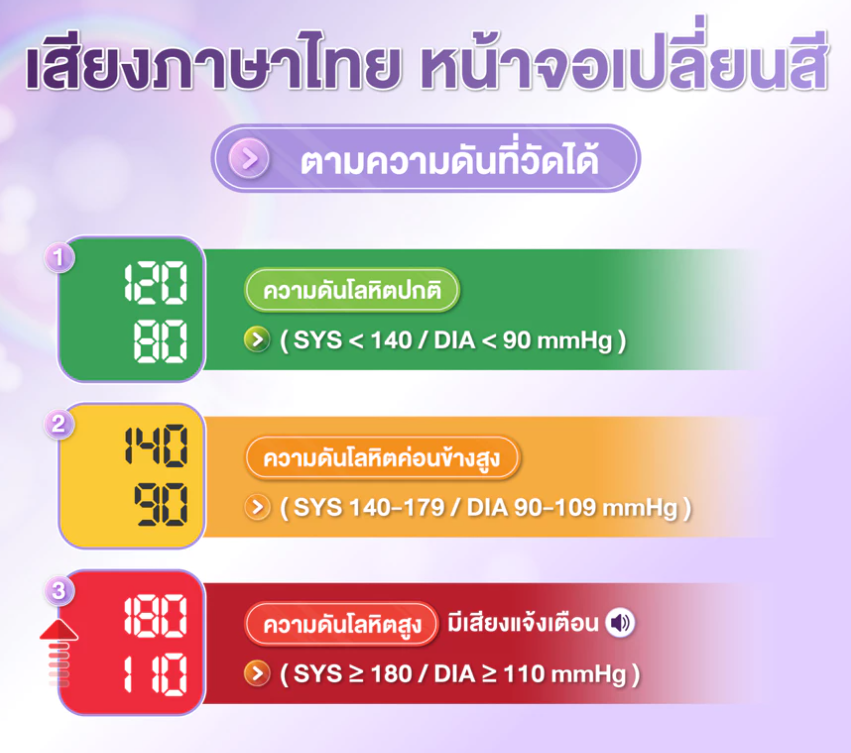 เสียงภาษาไทย หน้าจอเปลี่ยนสี

ตามความดันที่วัดได้

1
120
80
ความดันโลหิตปกติ
( SYS < 140 / DIA < 90 mmHg )

2
140
90
ความดันโลหิตค่อนข้างสูง
( SYS 140-179 / DIA 90-109 mmHg )

3
180
110
ความดันโลหิตสูง มีเสียงแจ้งเตือน
( SYS ≥ 180 / DIA ≥ 110 mmHg )